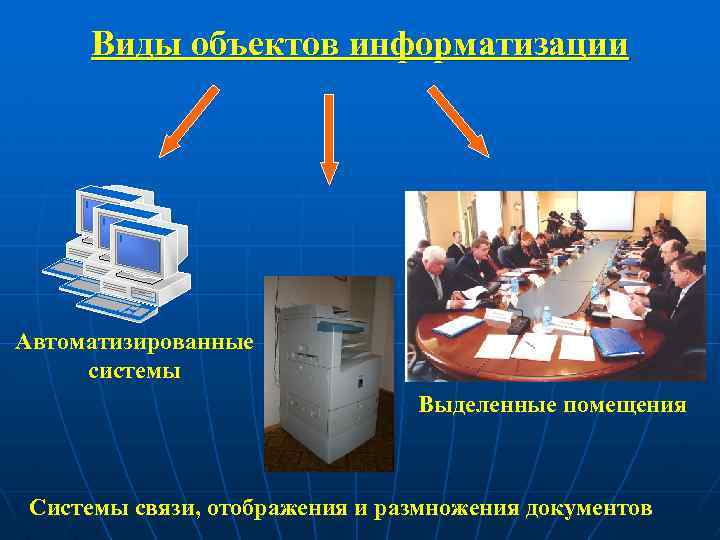 Виды объектов информатизации

Автоматизированные системы

Выделенные помещения

Системы связи, отображения и размножения документов